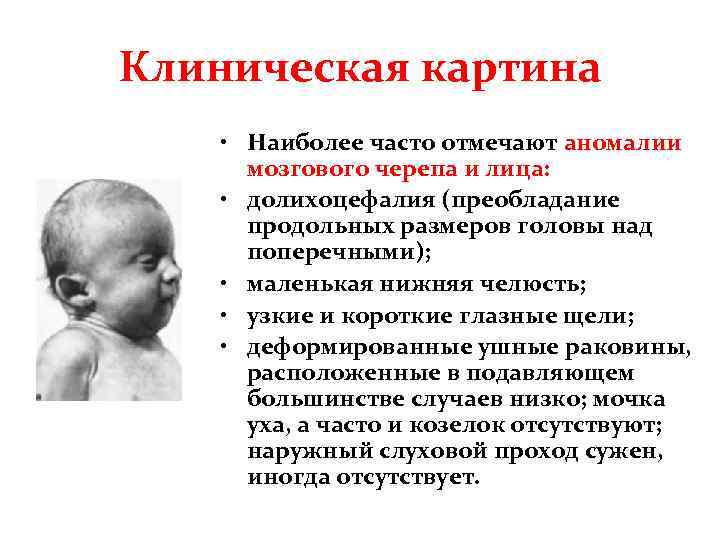 Клиническая картина

• Наиболее часто отмечают аномалии мозгового черепа и лица:
• долихоцефалия (преобладание продольных размеров головы над поперечными);
• маленькая нижняя челюсть;
• узкие и короткие глазные щели;
• деформированные ушные раковины, расположенные в подавляющем большинстве случаев низко; мочка уха, а часто и козелок отсутствуют; наружный слуховой проход сужен, иногда отсутствует.